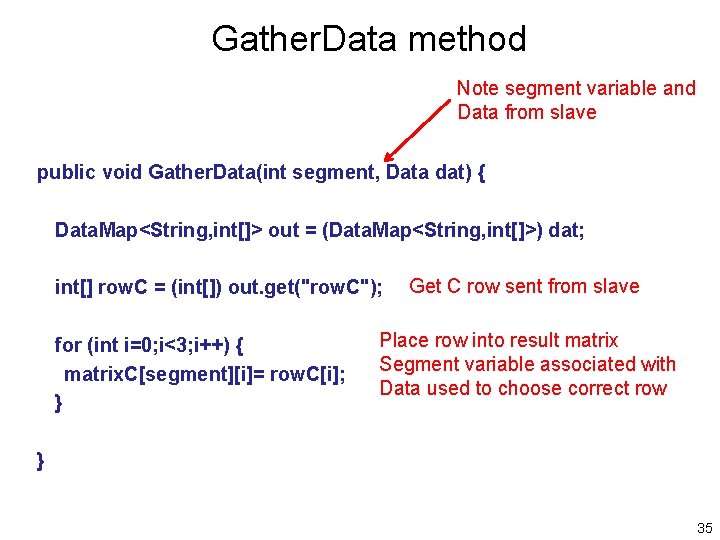 GatherData method

Note segment variable and Data from slave

public void GatherData(int segment, Data dat) {

DataMap<String,int[]> out = (DataMap<String,int[]>) dat;

int[] rowC = (int[]) out.get("rowC");

Get C row sent from slave

for (int i=0;i<3;i++) {
matrixC[segment][i]= rowC[i];
}

Place row into result matrix
Segment variable associated with Data used to choose correct row

}

35